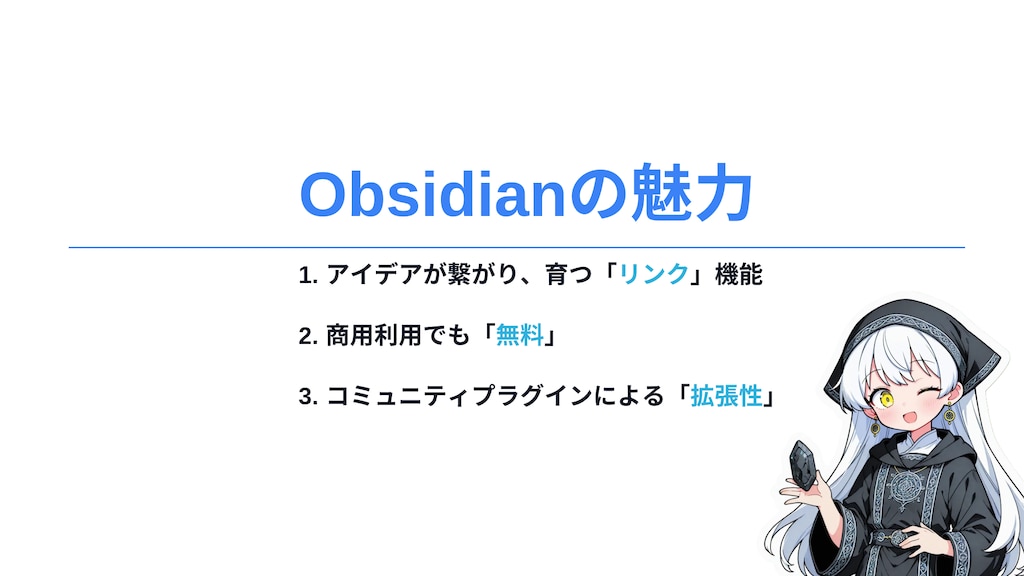 Obsidianの魅力

1. アイデアが繋がり、育つ「リンク」機能

2. 商用利用でも「無料」

3. コミュニティプラグインによる「拡張性」